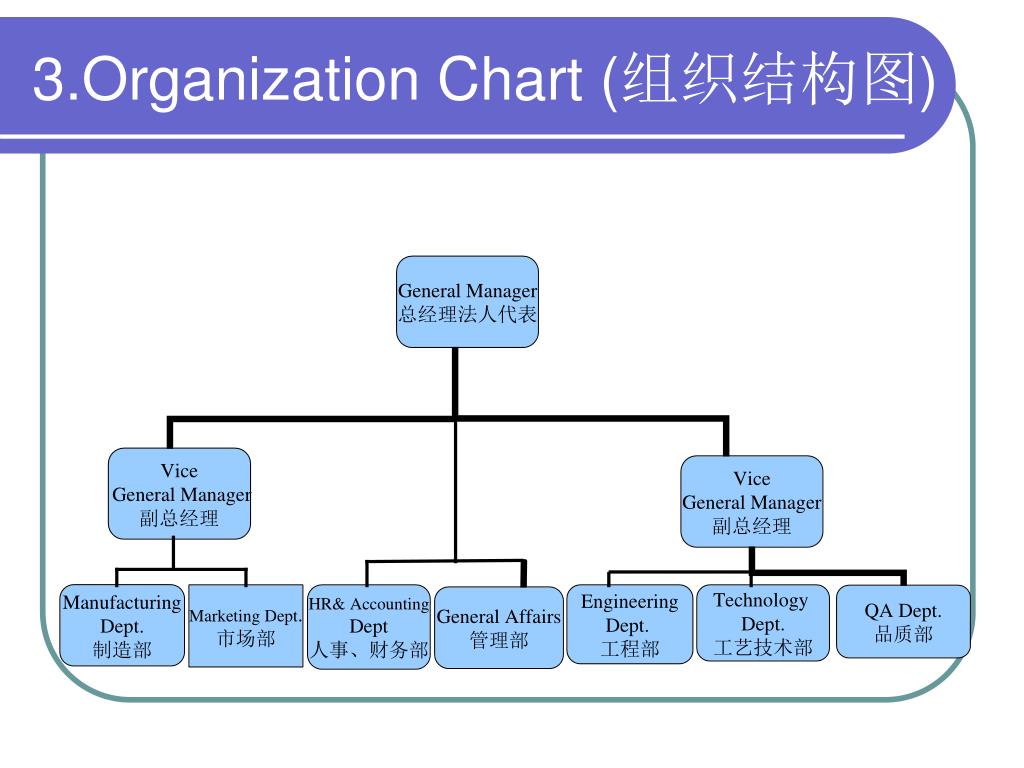 3.Organization Chart (组织结构图)

General Manager
总经理法人代表

Vice
General Manager
副总经理

Vice
General Manager
副总经理

Manufacturing Dept.
制造部

Marketing Dept.
市场部

HR& Accounting Dept
人事、财务部

General Affairs
管理部

Engineering Dept.
工程部

Technology Dept.
工艺技术部

QA Dept.
品质部